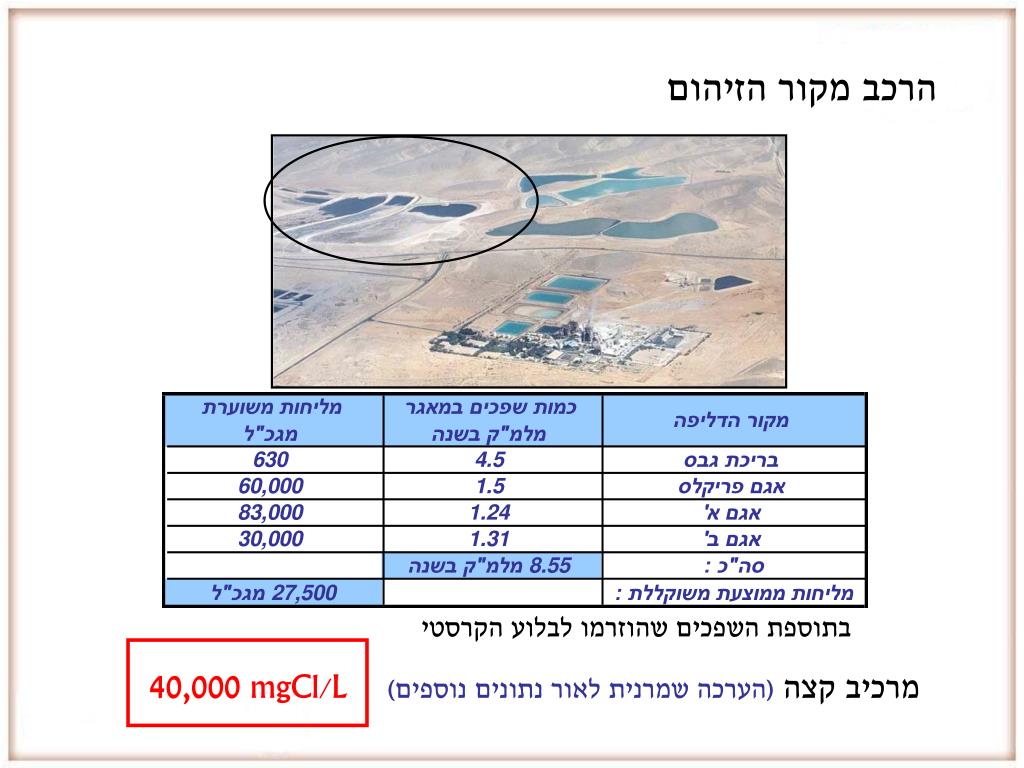 הרכב מקור הזיהום

| מקור הדליפה | כמות שפכים במאגר מלמ"ק בשנה | מליחות משוערת מגכ"ל |
|---|---|---|
| בריכת גבס | 4.5 | 630 |
| אגם פריקלס | 1.5 | 60,000 |
| אגם א' | 1.24 | 83,000 |
| אגם ב' | 1.31 | 30,000 |
| סה"כ : | 8.55 מלמ"ק בשנה | |
| מליחות ממוצעת משוקללת : | | 27,500 מגכ"ל |

בתוספת השפכים שהוזרמו לבלוע הקרסטי

מרכיב קצה (הערכה שמרנית לאור נתונים נוספים)

40,000 mgCl/L